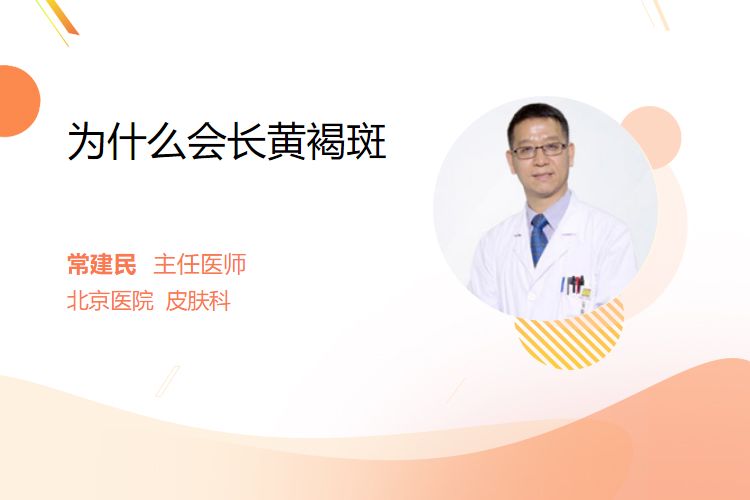 为什么会长黄褐斑

常建民 主任医师
北京医院 皮肤科